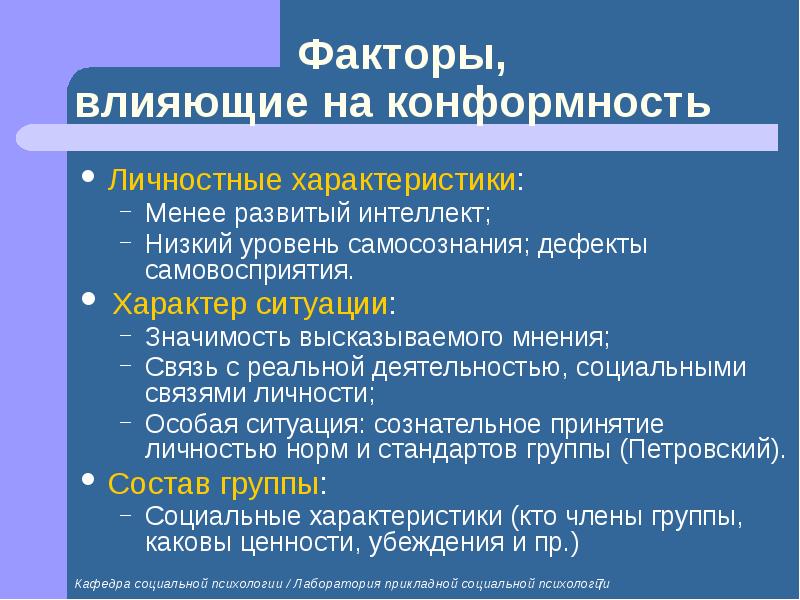 Факторы,
влияющие на конформность

• Личностные характеристики:
  – Менее развитый интеллект;
  – Низкий уровень самосознания; дефекты самовосприятия.
• Характер ситуации:
  – Значимость высказываемого мнения;
  – Связь с реальной деятельностью, социальными связями личности;
  – Особая ситуация: сознательное принятие личностью норм и стандартов группы (Петровский).
• Состав группы:
  – Социальные характеристики (кто члены группы, каковы ценности, убеждения и пр.)

Кафедра социальной психологии / Лаборатория прикладной социальной психологии 7